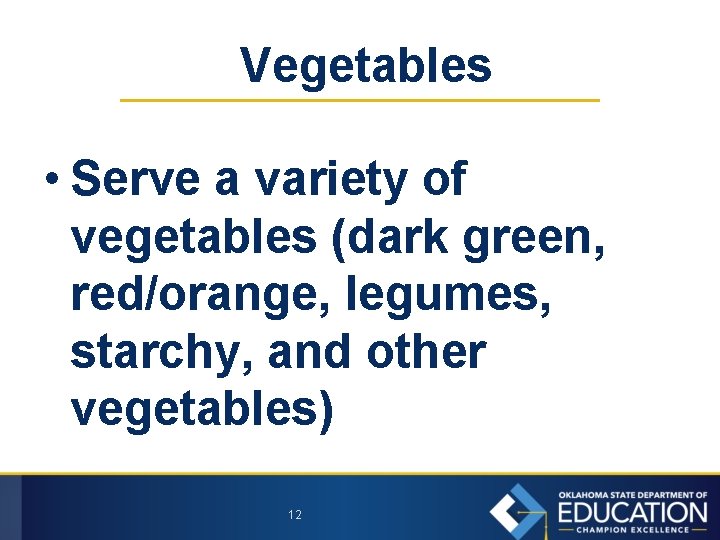 Vegetables

• Serve a variety of vegetables (dark green, red/orange, legumes, starchy, and other vegetables)

12

OKLAHOMA STATE DEPARTMENT OF
EDUCATION
CHAMPION EXCELLENCE